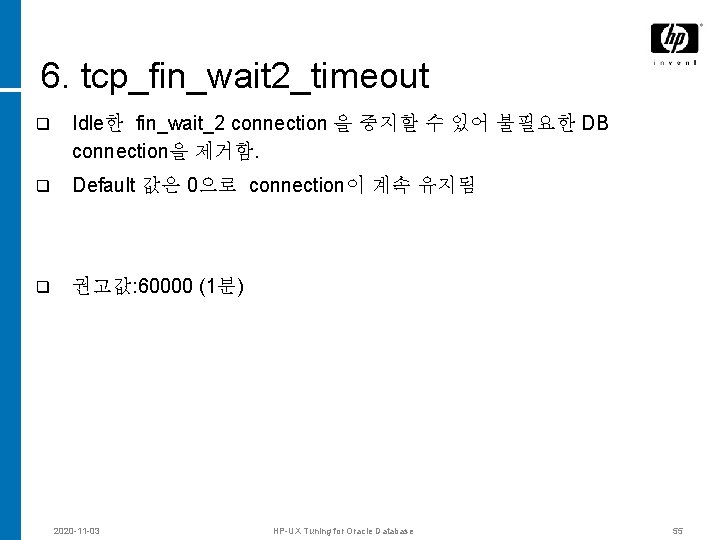 hp
invent

6. tcp_fin_wait2_timeout

☐ Idle한 fin_wait_2 connection 을 중지할 수 있어 불필요한 DB connection을 제거함.

☐ Default 값은 0으로 connection이 계속 유지됨

☐ 권고값:60000 (1분)

2020-11-03 HP-UX Tuning for Oracle Database 55